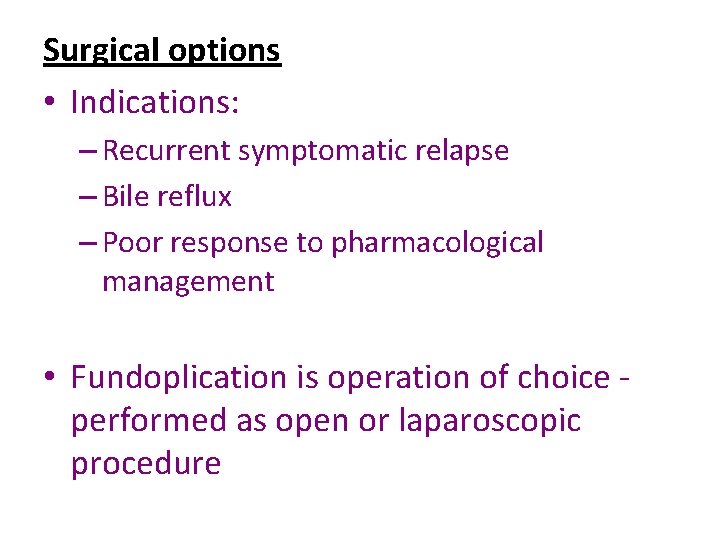 Surgical options

• Indications:
– Recurrent symptomatic relapse
– Bile reflux
– Poor response to pharmacological management

• Fundoplication is operation of choice - performed as open or laparoscopic procedure